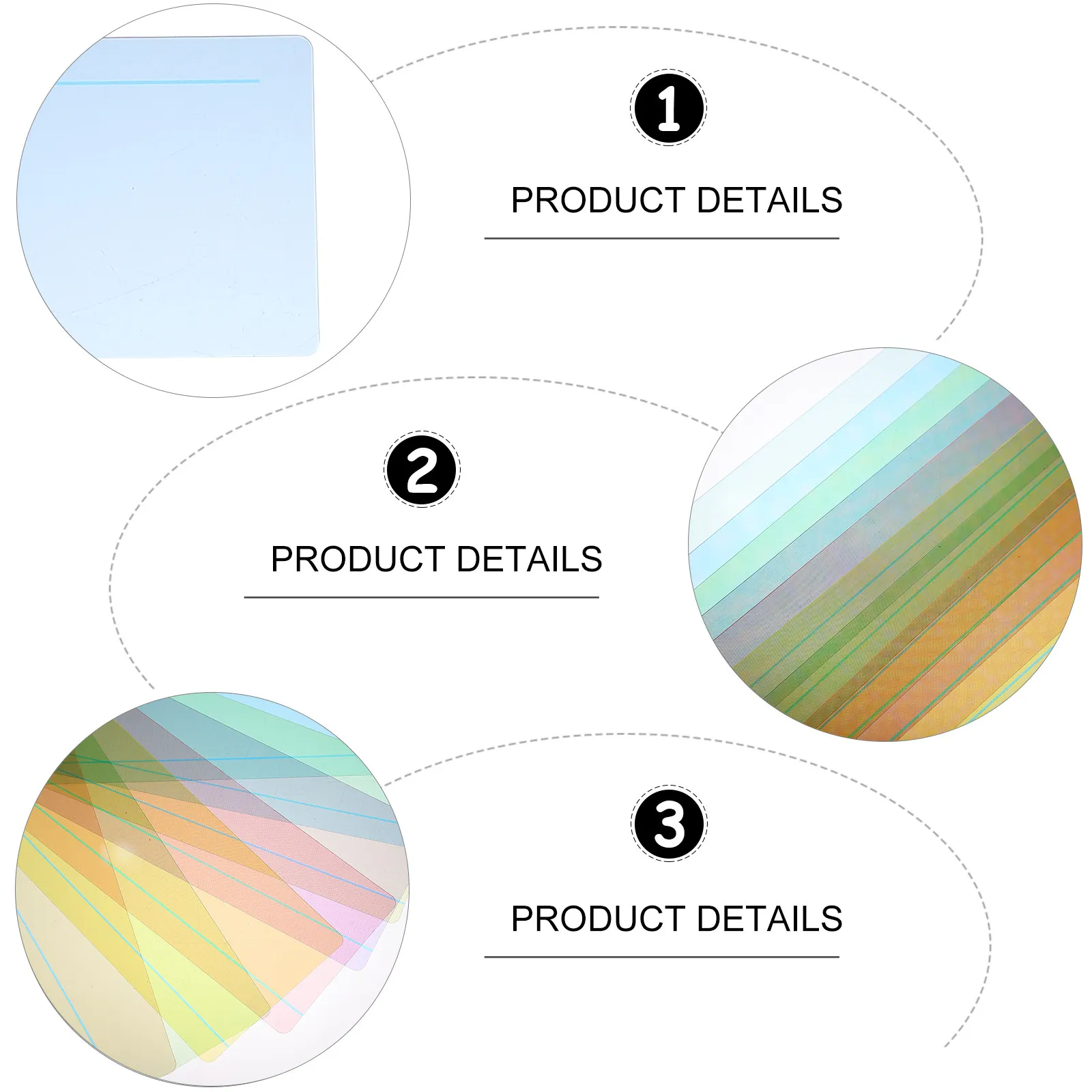 1

PRODUCT DETAILS

2

PRODUCT DETAILS

3

PRODUCT DETAILS